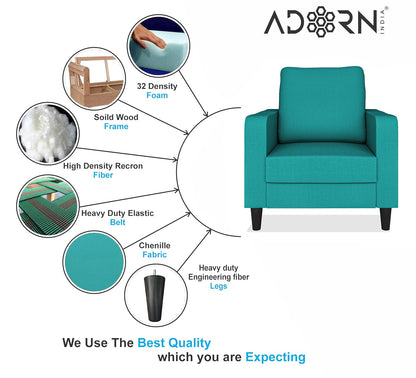 ADORN INDIA®

32 Density
Foam

Soild Wood
Frame

High Density Recron
Fiber

Heavy Duty Elastic
Belt

Chenille
Fabric

Heavy duty
Engineering fiber
Legs

We Use The Best Quality
which you are Expecting